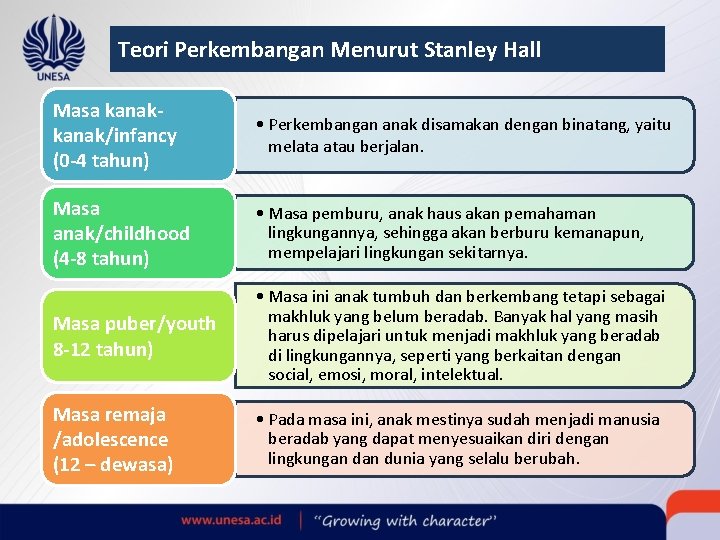 UNESA

Teori Perkembangan Menurut Stanley Hall

Masa kanak-kanak/infancy (0-4 tahun)

• Perkembangan anak disamakan dengan binatang, yaitu melata atau berjalan.

Masa anak/childhood (4-8 tahun)

• Masa pemburu, anak haus akan pemahaman lingkungannya, sehingga akan berburu kemanapun, mempelajari lingkungan sekitarnya.

Masa puber/youth 8-12 tahun)

• Masa ini anak tumbuh dan berkembang tetapi sebagai makhluk yang belum beradab. Banyak hal yang masih harus dipelajari untuk menjadi makhluk yang beradab di lingkungannya, seperti yang berkaitan dengan social, emosi, moral, intelektual.

Masa remaja /adolescence (12 – dewasa)

• Pada masa ini, anak mestinya sudah menjadi manusia beradab yang dapat menyesuaikan diri dengan lingkungan dan dunia yang selalu berubah.

www.unesa.ac.id | "Growing with character"